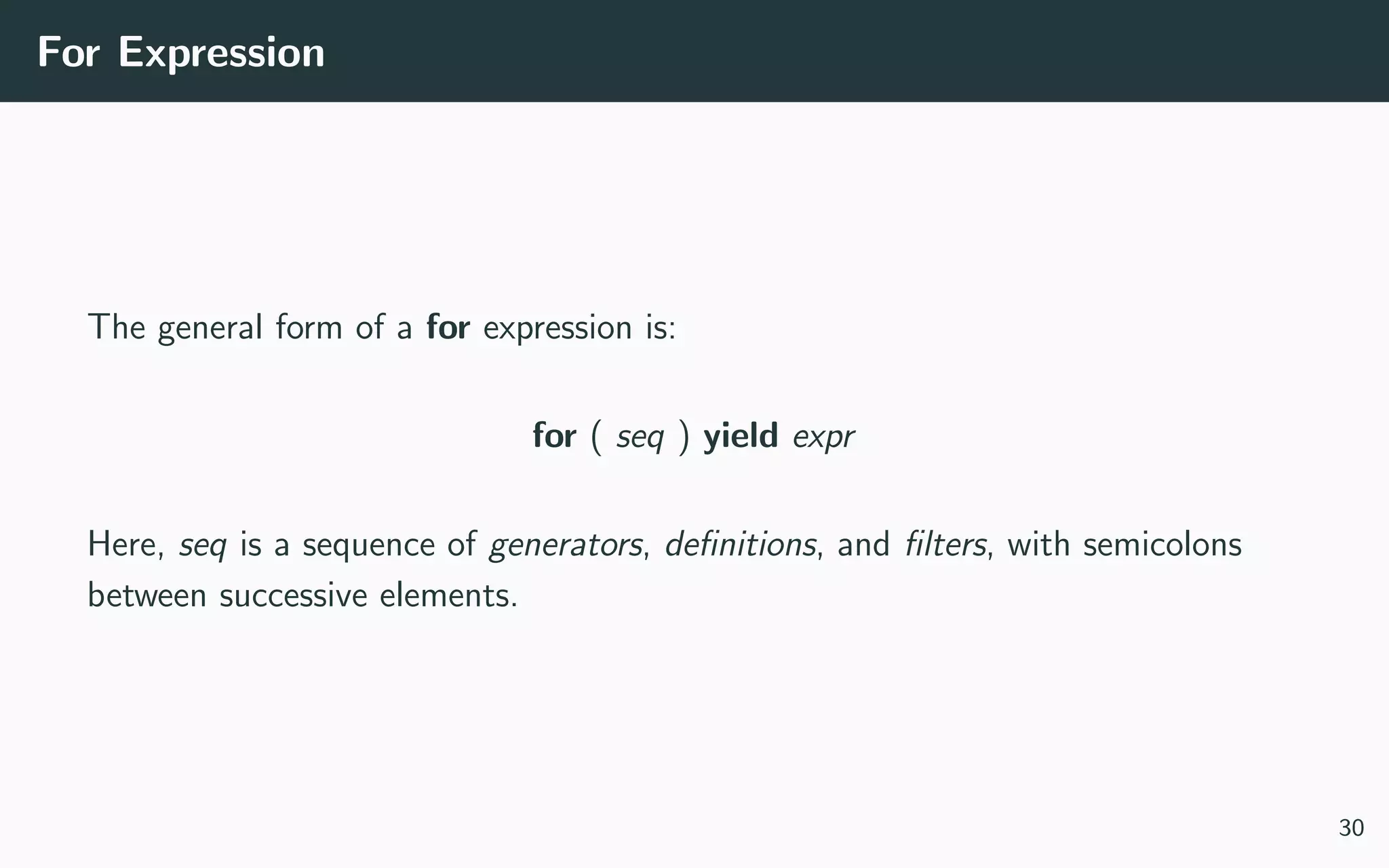 For Expression

The general form of a for expression is:

for ( seq ) yield expr

Here, seq is a sequence of generators, definitions, and filters, with semicolons between successive elements.

30